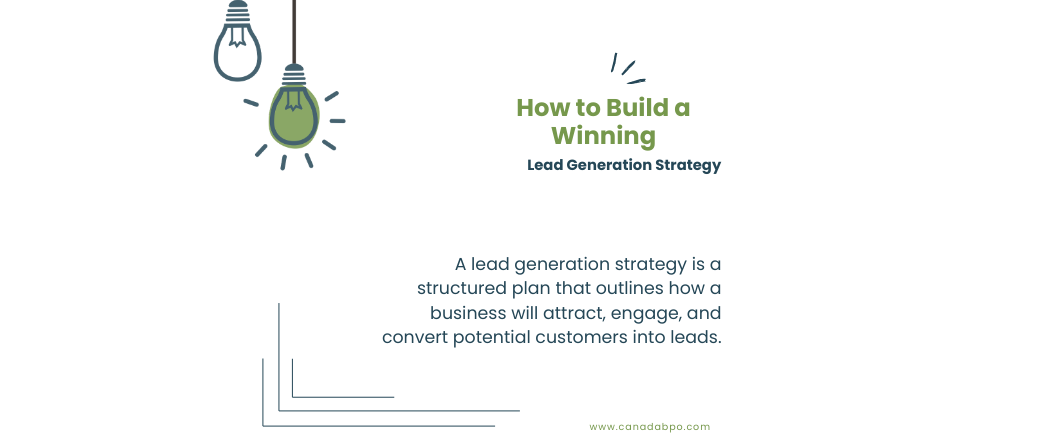 How to Build a Winning
Lead Generation Strategy

A lead generation strategy is a structured plan that outlines how a business will attract, engage, and convert potential customers into leads.

www.canadabpo.com